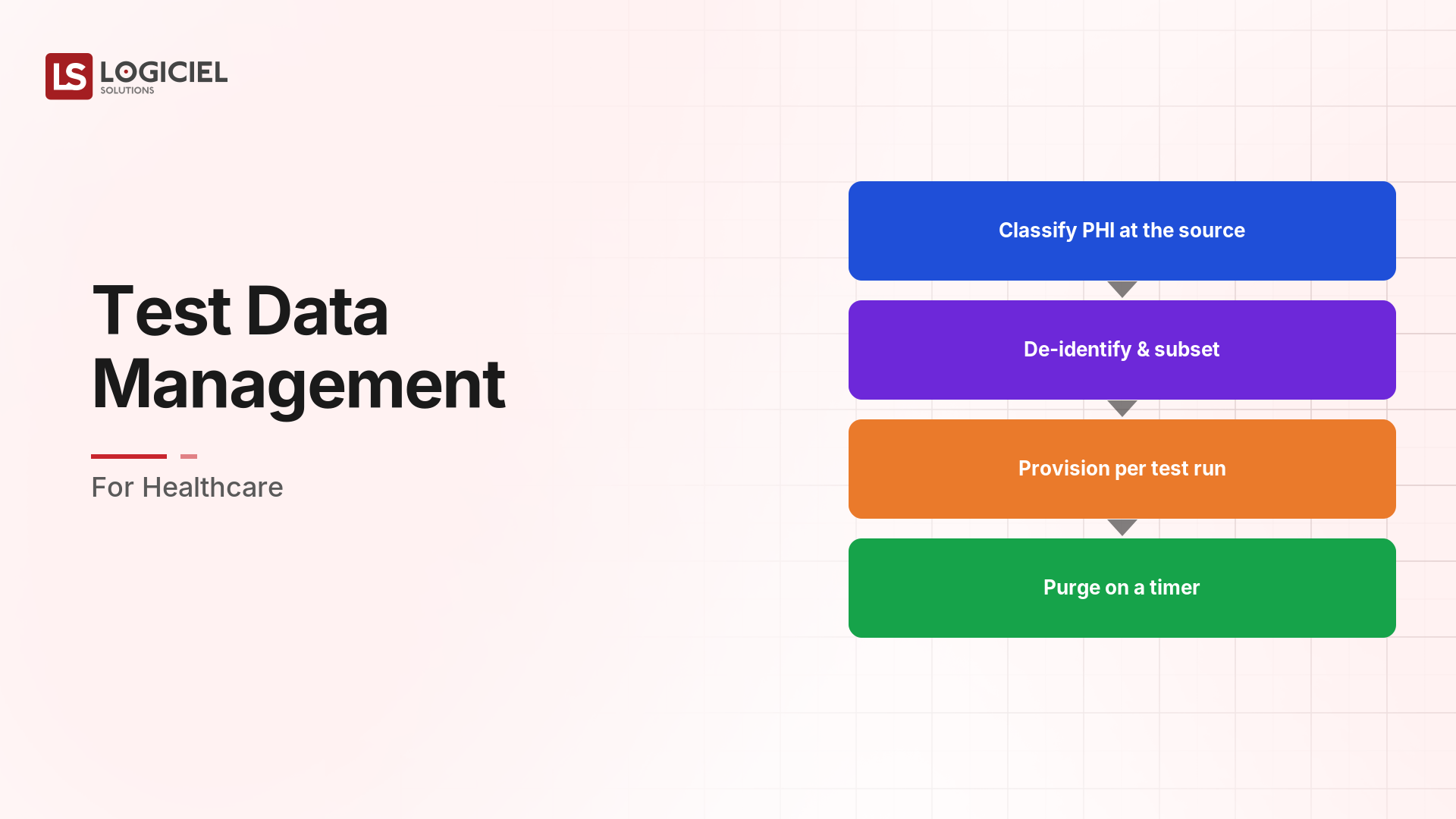 LS LOGICIEL SOLUTIONS

Test Data Management

For Healthcare

Classify PHI at the source

De-identify & subset

Provision per test run

Purge on a timer